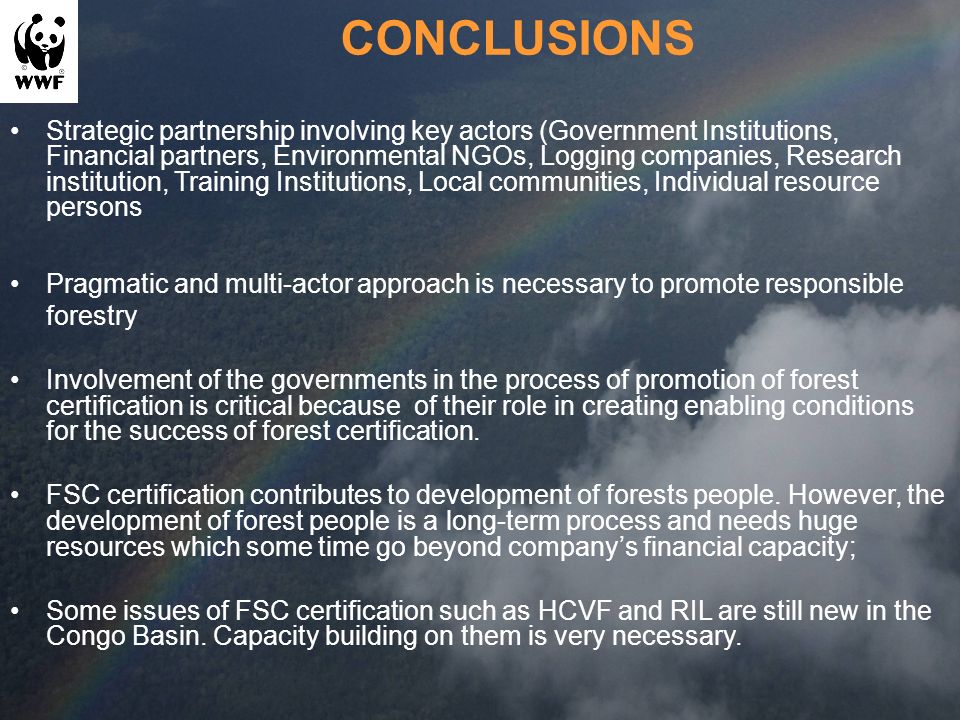 WWF

CONCLUSIONS

• Strategic partnership involving key actors (Government Institutions, Financial partners, Environmental NGOs, Logging companies, Research institution, Training Institutions, Local communities, Individual resource persons

• Pragmatic and multi-actor approach is necessary to promote responsible forestry

• Involvement of the governments in the process of promotion of forest certification is critical because of their role in creating enabling conditions for the success of forest certification.

• FSC certification contributes to development of forests people. However, the development of forest people is a long-term process and needs huge resources which some time go beyond company's financial capacity;

• Some issues of FSC certification such as HCVF and RIL are still new in the Congo Basin. Capacity building on them is very necessary.